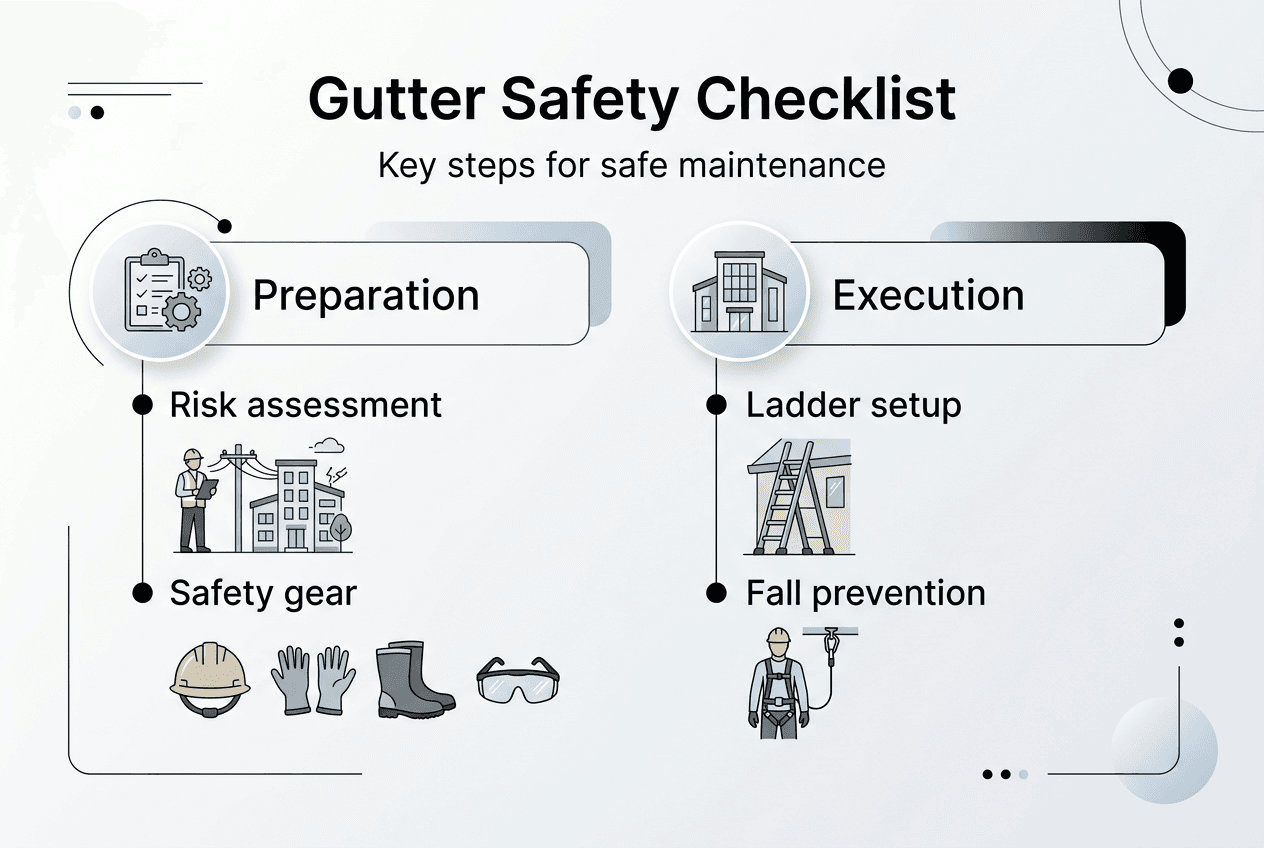 Gutter Safety Checklist

Key steps for safe maintenance

Preparation

Risk assessment

Safety gear

Execution

Ladder setup

Fall prevention